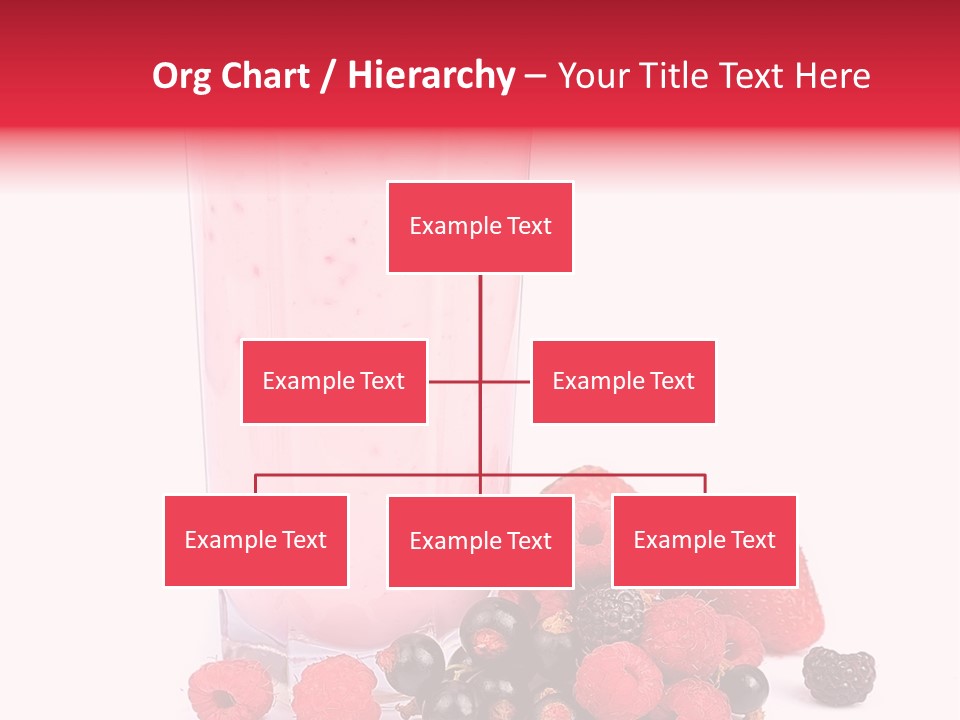 Org Chart / Hierarchy – Your Title Text Here

Example Text

Example Text

Example Text

Example Text

Example Text

Example Text